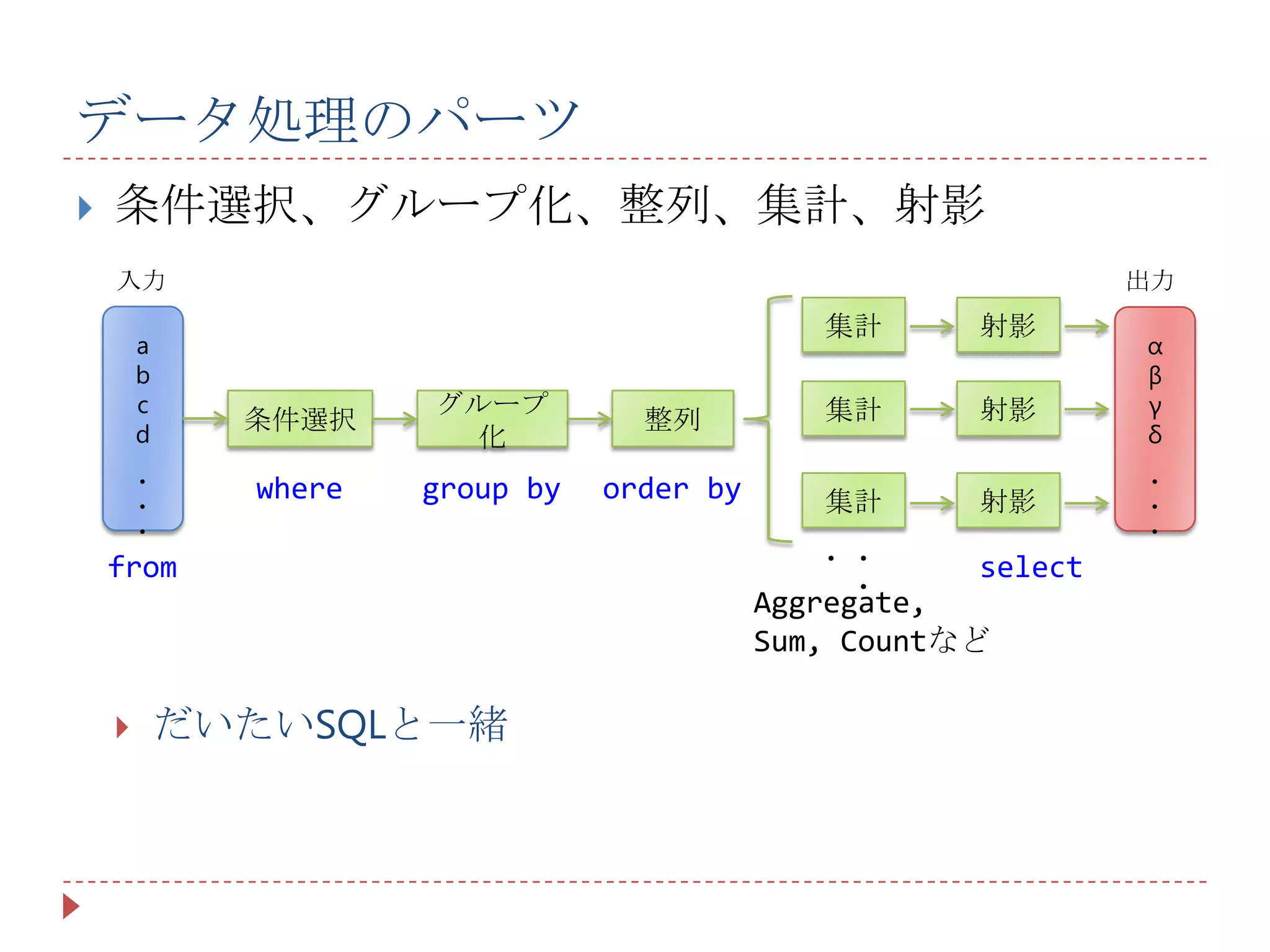 データ処理のパーツ

条件選択、グループ化、整列、集計、射影

入力

a
b
c
d
・
・
・

from

条件選択

where

グループ化

group by

整列

order by

集計

射影

集計

射影

集計

射影

・・・

Aggregate,
Sum, Countなど

select

出力

α
β
γ
δ
・
・
・

だいたいSQLと一緒